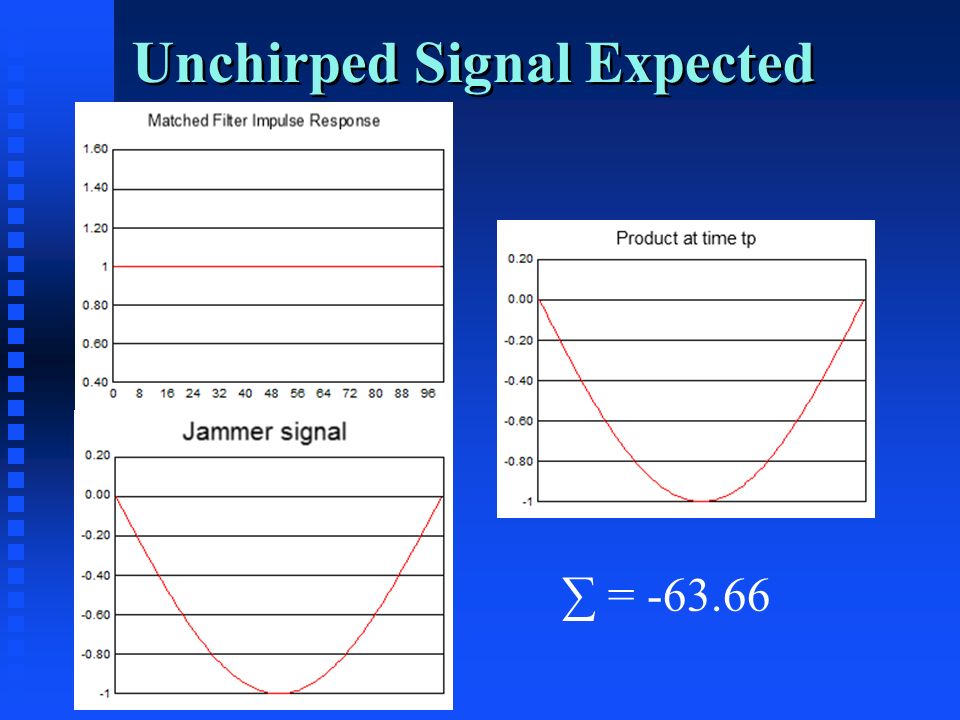 Unchirped Signal Expected

Matched Filter Impulse Response

1.60
1.40
1.20
1
0.80
0.60
0.40
0 8 16 24 32 40 48 56 64 72 80 88 96

Jammer signal

0.20
0.00
-0.20
-0.40
-0.60
-0.80
-1

Product at time tp

0.20
0.00
-0.20
-0.40
-0.60
-0.80
-1

$\sum = -63.66$